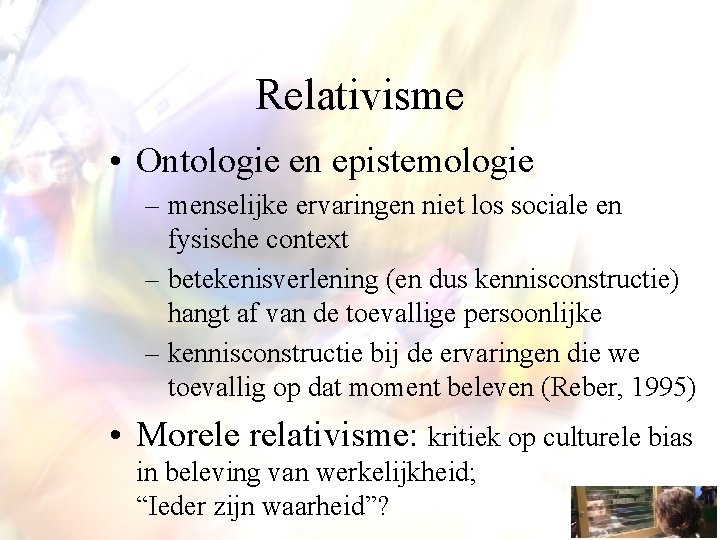 Relativisme

• Ontologie en epistemologie
– menselijke ervaringen niet los sociale en fysische context
– betekenisverlening (en dus kennisconstructie) hangt af van de toevallige persoonlijke
– kennisconstructie bij de ervaringen die we toevallig op dat moment beleven (Reber, 1995)

• Morele relativisme: kritiek op culturele bias in beleving van werkelijkheid; “Ieder zijn waarheid”?